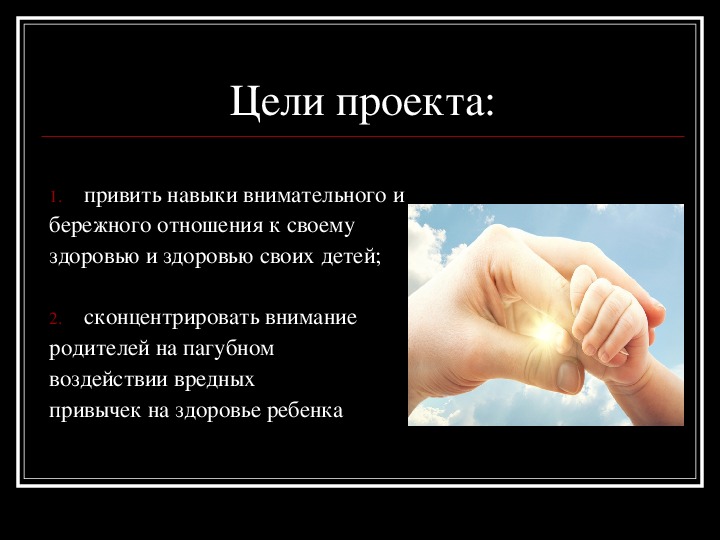 Цели проекта:

1. привить навыки внимательного и бережного отношения к своему здоровью и здоровью своих детей;

2. сконцентрировать внимание родителей на пагубном воздействии вредных привычек на здоровье ребенка